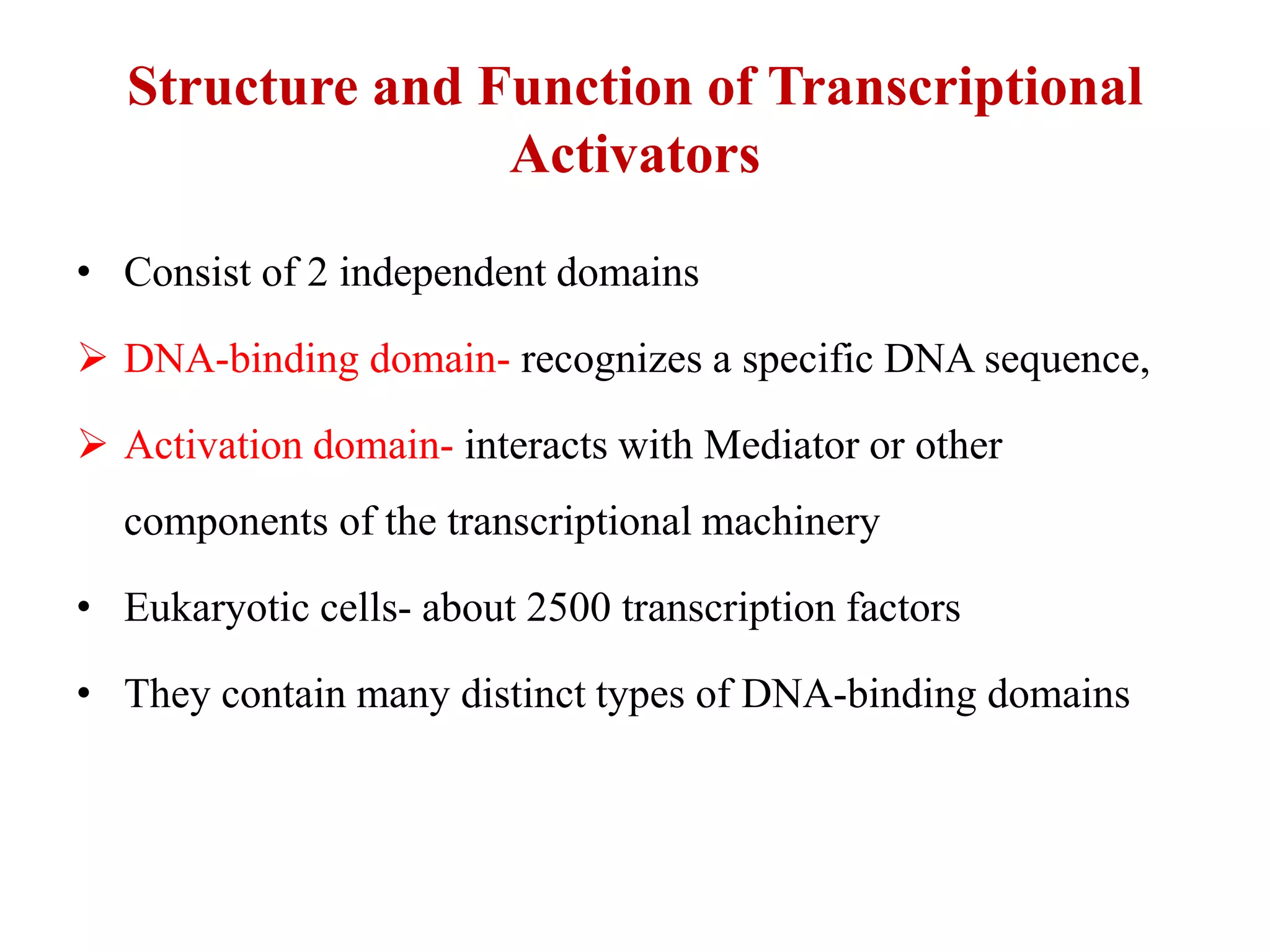 Structure and Function of Transcriptional Activators

• Consist of 2 independent domains

➢ DNA-binding domain- recognizes a specific DNA sequence,

➢ Activation domain- interacts with Mediator or other components of the transcriptional machinery

• Eukaryotic cells- about 2500 transcription factors

• They contain many distinct types of DNA-binding domains